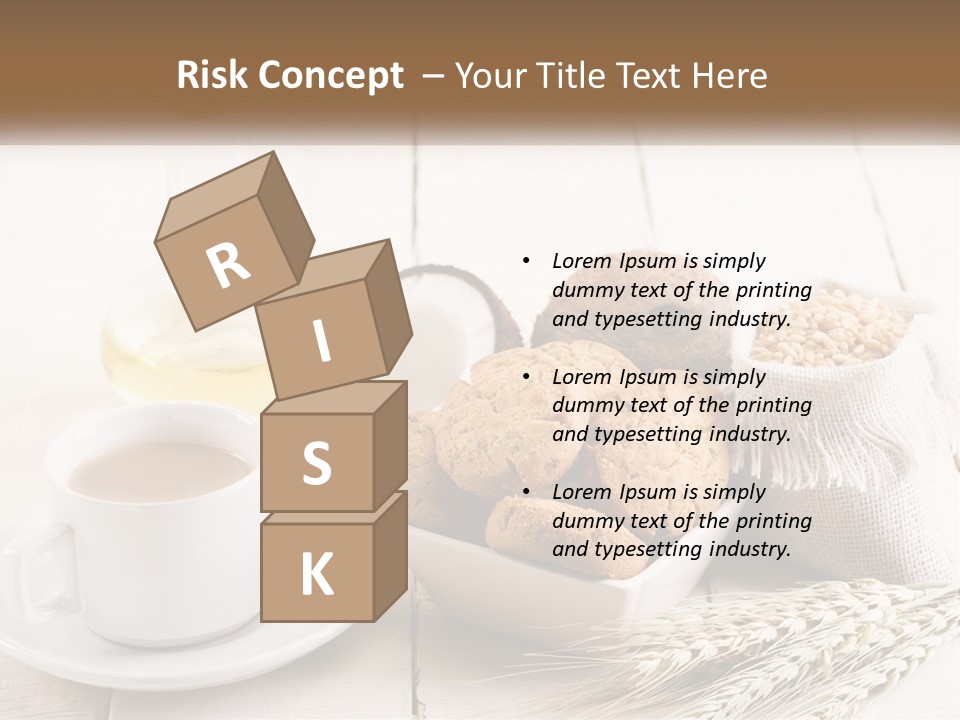 Risk Concept – Your Title Text Here

R
I
S
K

• Lorem Ipsum is simply dummy text of the printing and typesetting industry.

• Lorem Ipsum is simply dummy text of the printing and typesetting industry.

• Lorem Ipsum is simply dummy text of the printing and typesetting industry.